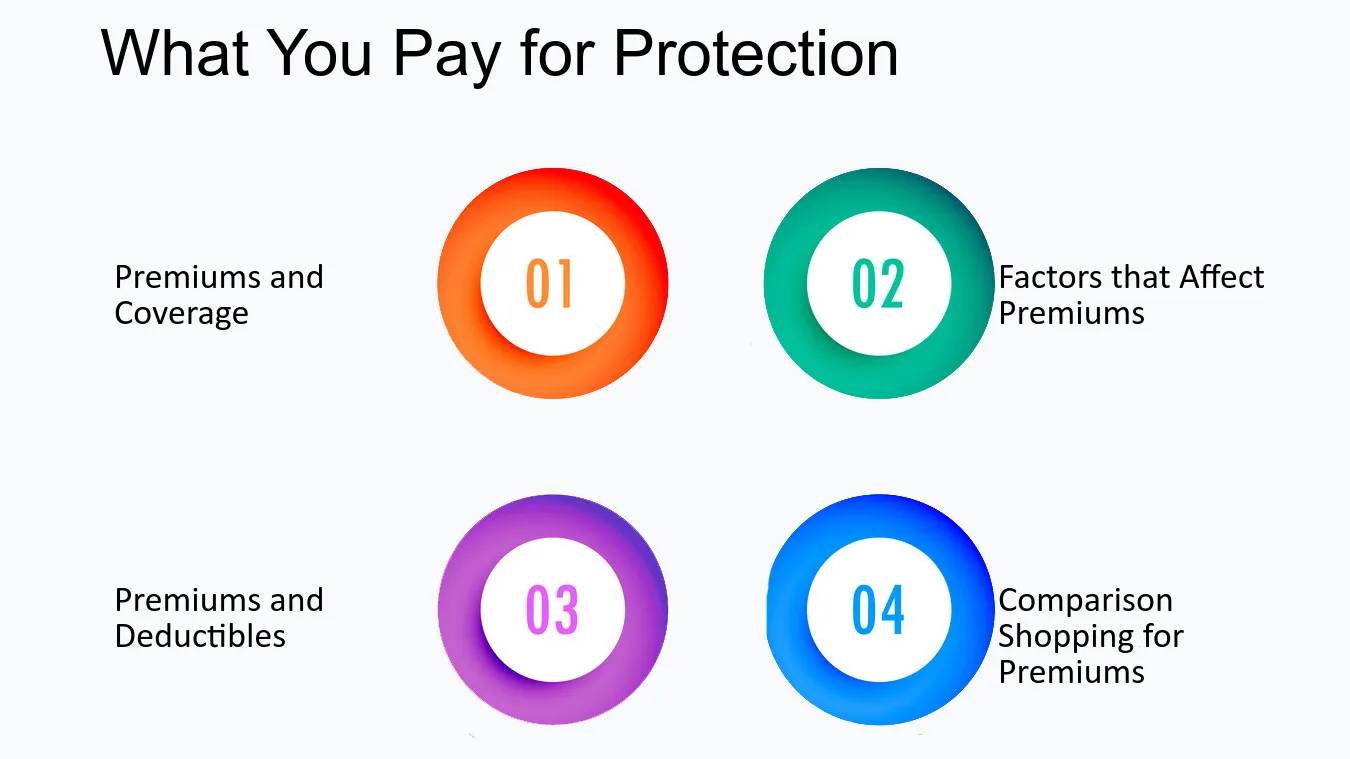 What You Pay for Protection

Premiums and Coverage

01

02

Factors that Affect Premiums

Premiums and Deductibles

03

04

Comparison Shopping for Premiums